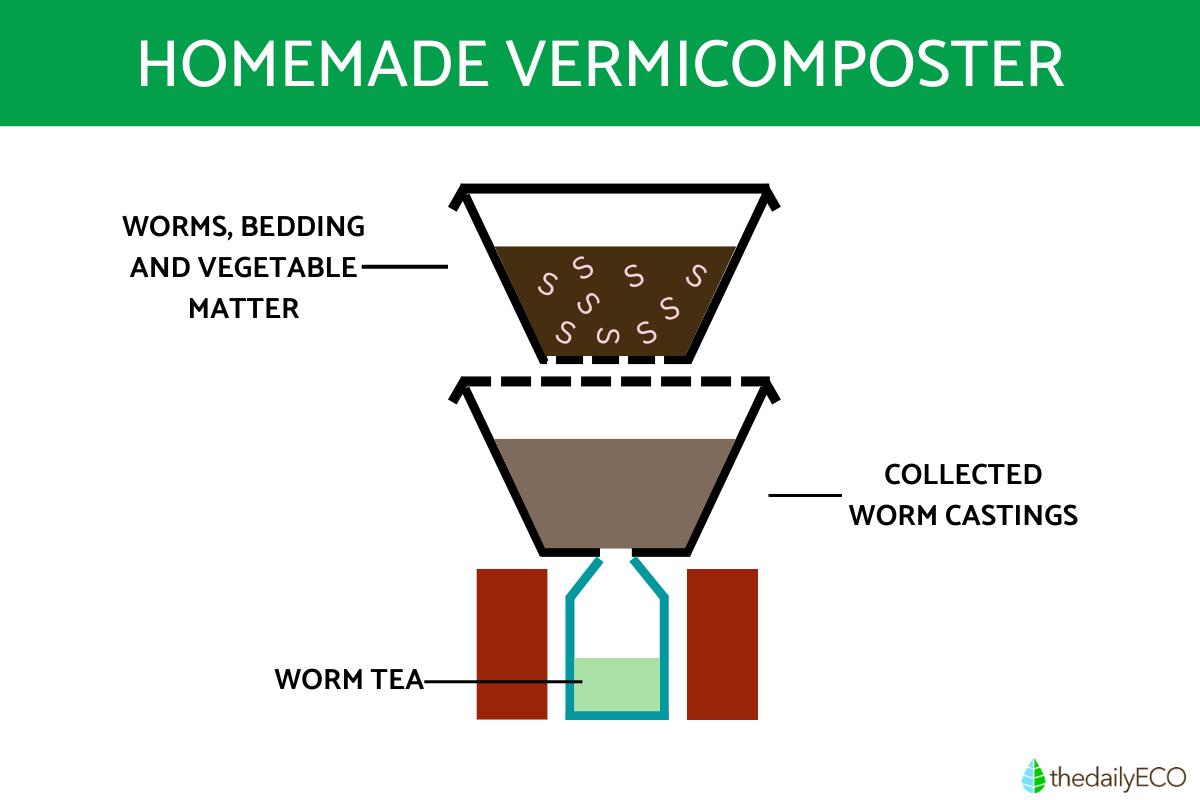 HOMEMADE VERMICOMPOSTER

WORMS, BEDDING AND VEGETABLE MATTER

COLLECTED WORM CASTINGS

WORM TEA

thedailyECO